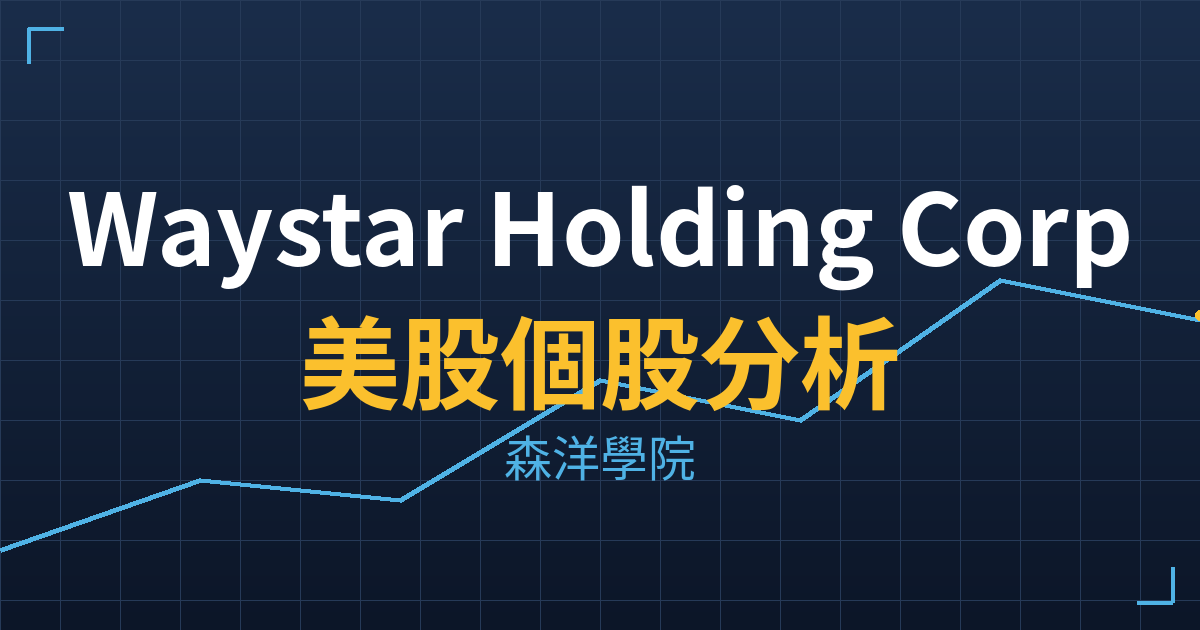 Waystar Holding Corp
美股個股分析
森洋學院